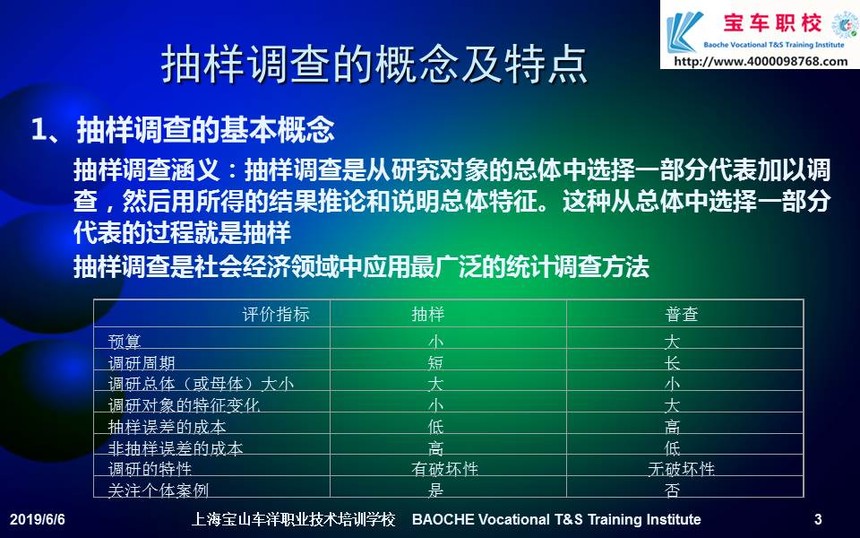 宝车职校
Baoche Vocational T&S Training Institute
http://www.4000098768.com

抽样调查的概念及特点

1、抽样调查的基本概念

抽样调查涵义：抽样调查是从研究对象的总体中选择一部分代表加以调查，然后用所得的结果推论和说明总体特征。这种从总体中选择一部分代表的过程就是抽样

抽样调查是社会经济领域中应用最广泛的统计调查方法

| 评价指标 | 抽样 | 普查 |
|---|---|---|
| 预算 | 小 | 大 |
| 调研周期 | 短 | 长 |
| 调研总体（或母体）大小 | 大 | 小 |
| 调研对象的特征变化 | 小 | 大 |
| 抽样误差的成本 | 低 | 高 |
| 非抽样误差的成本 | 高 | 低 |
| 调研的特性 | 有破坏性 | 无破坏性 |
| 关注个体案例 | 是 | 否 |

2019/6/6 上海宝山车洋职业技术培训学校 BAOCHE Vocational T&S Training Institute 3